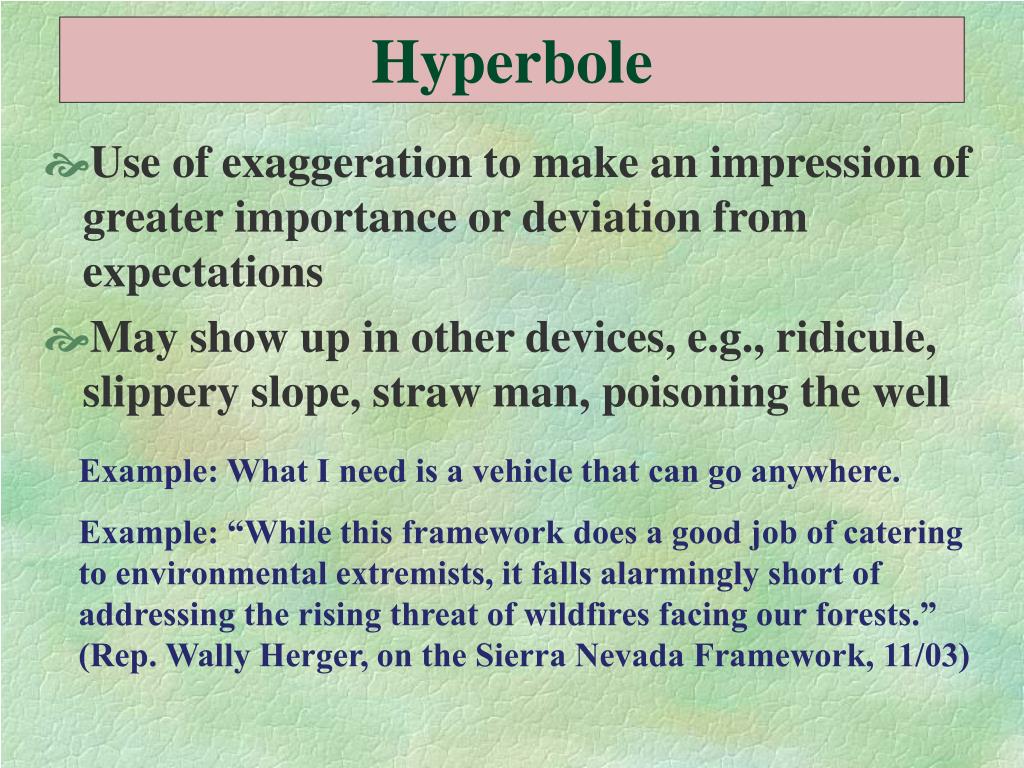 Hyperbole

Use of exaggeration to make an impression of greater importance or deviation from expectations

May show up in other devices, e.g., ridicule, slippery slope, straw man, poisoning the well

Example: What I need is a vehicle that can go anywhere.

Example: “While this framework does a good job of catering to environmental extremists, it falls alarmingly short of addressing the rising threat of wildfires facing our forests.” (Rep. Wally Herger, on the Sierra Nevada Framework, 11/03)